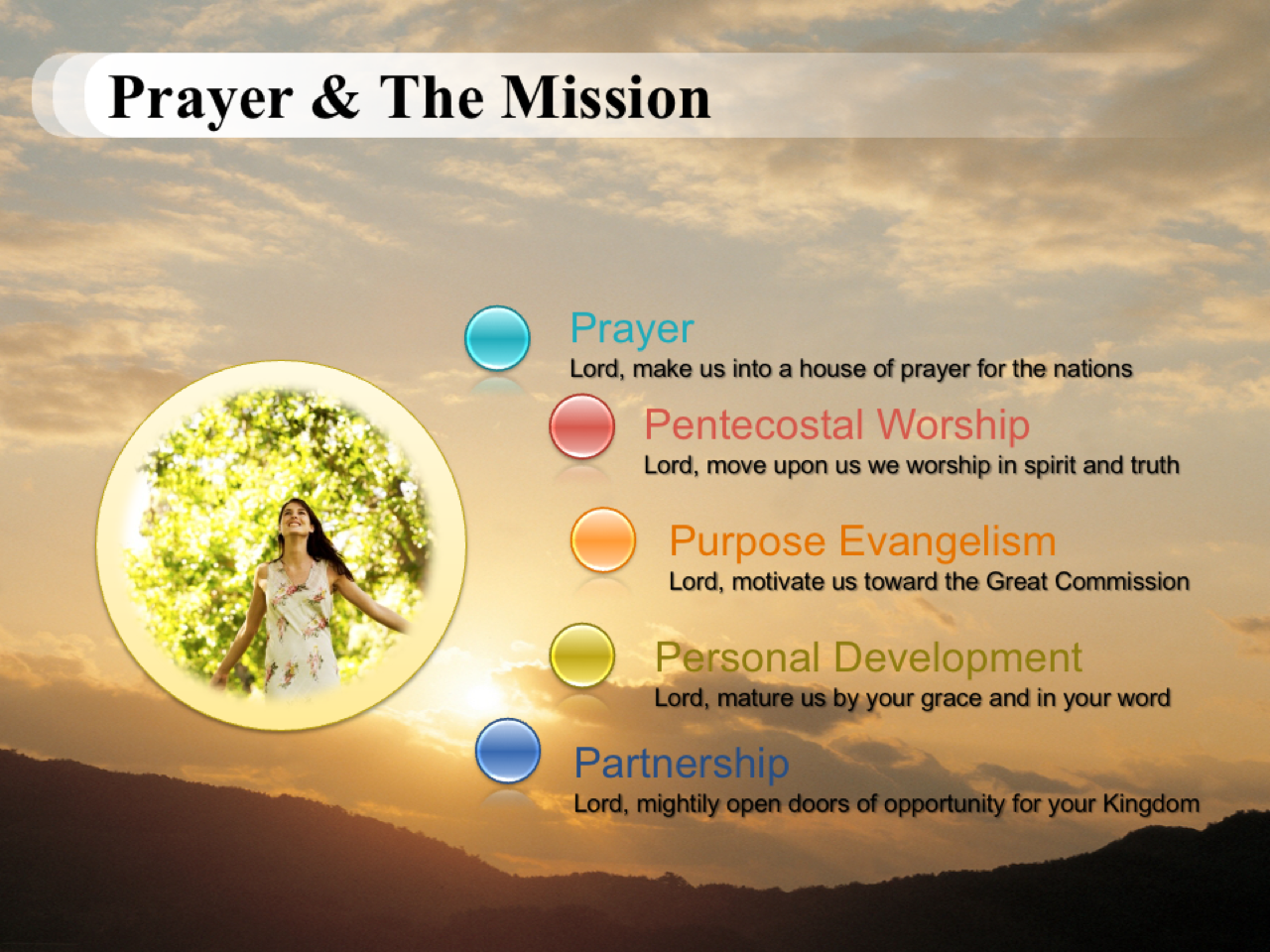 Prayer & The Mission

Prayer
Lord, make us into a house of prayer for the nations

Pentecostal Worship
Lord, move upon us we worship in spirit and truth

Purpose Evangelism
Lord, motivate us toward the Great Commission

Personal Development
Lord, mature us by your grace and in your word

Partnership
Lord, mightily open doors of opportunity for your Kingdom